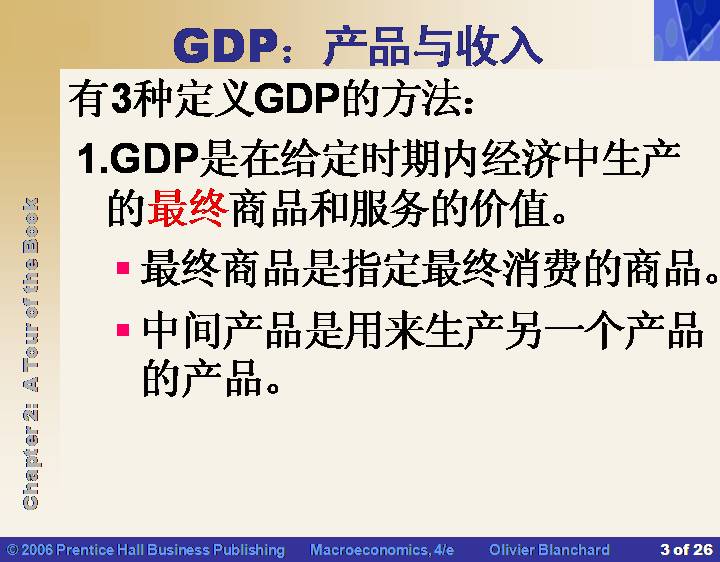 GDP：产品与收入

有3种定义GDP的方法：

1.GDP是在给定时期内经济中生产的最终商品和服务的价值。

▪ 最终商品是指定最终消费的商品。

▪ 中间产品是用来生产另一个产品的产品。

Chapter 2: A Tour of the Book

© 2006 Prentice Hall Business Publishing Macroeconomics, 4/e Olivier Blanchard 3 of 26